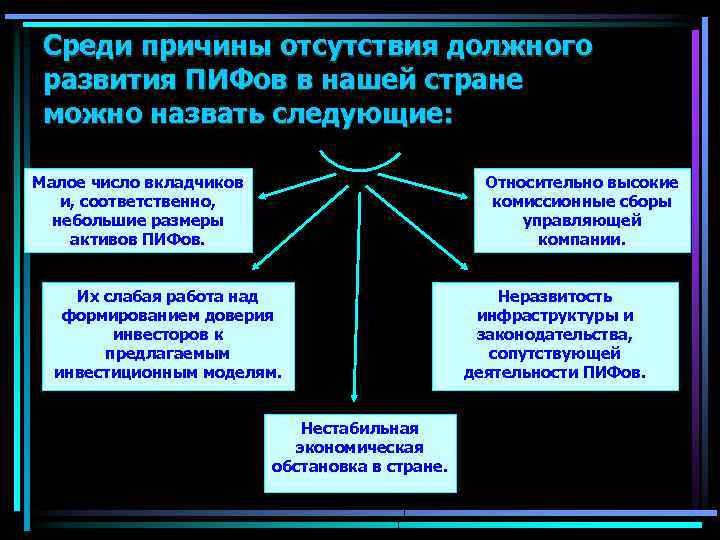 Среди причины отсутствия должного развития ПИФов в нашей стране можно назвать следующие:

Малое число вкладчиков и, соответственно, небольшие размеры активов ПИФов.

Относительно высокие комиссионные сборы управляющей компании.

Их слабая работа над формированием доверия инвесторов к предлагаемым инвестиционным моделям.

Неразвитость инфраструктуры и законодательства, сопутствующей деятельности ПИФов.

Нестабильная экономическая обстановка в стране.